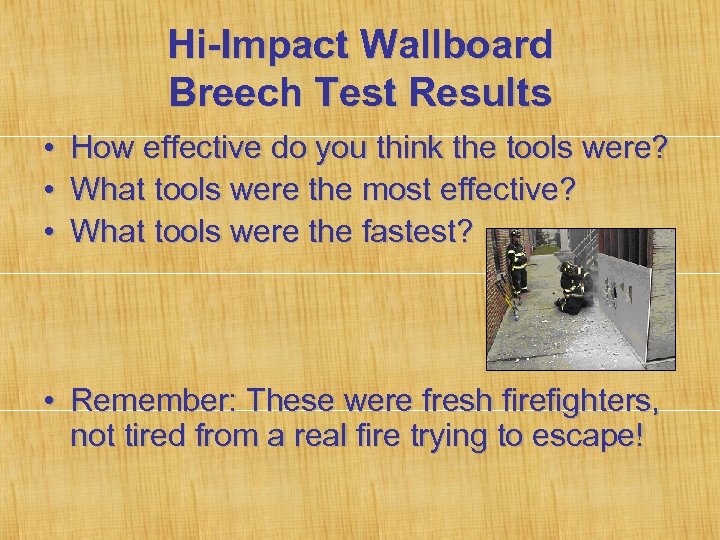 Hi-Impact Wallboard Breech Test Results

• How effective do you think the tools were?
• What tools were the most effective?
• What tools were the fastest?

• Remember: These were fresh firefighters, not tired from a real fire trying to escape!